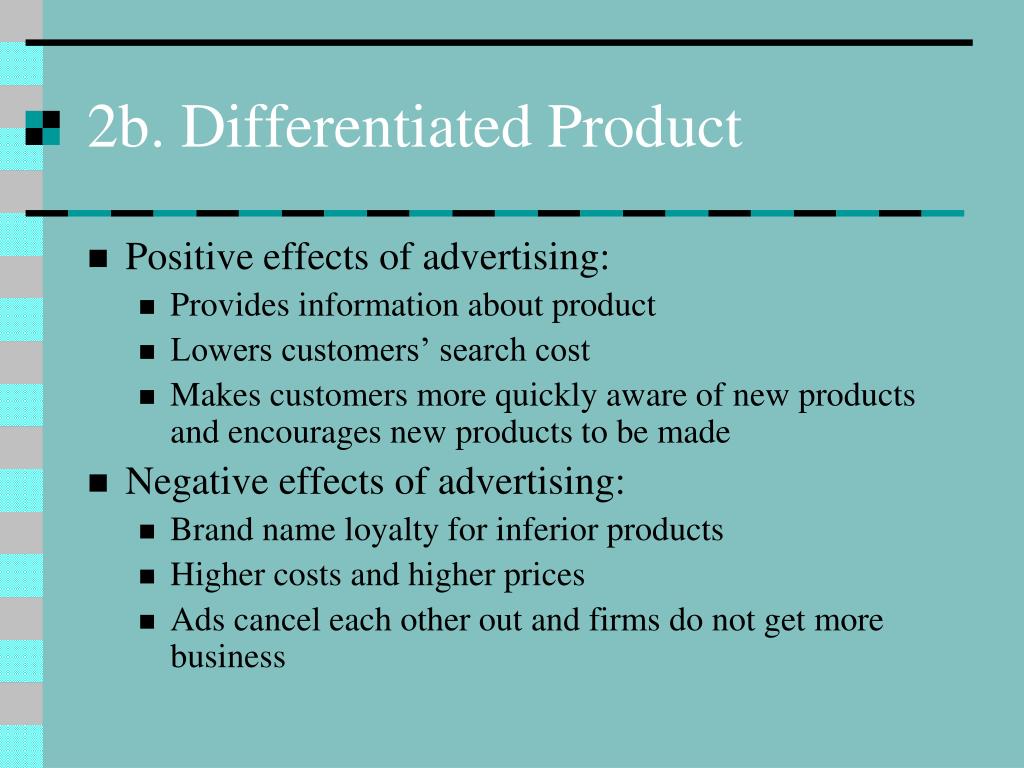 2b. Differentiated Product

- Positive effects of advertising:
  - Provides information about product
  - Lowers customers’ search cost
  - Makes customers more quickly aware of new products and encourages new products to be made
- Negative effects of advertising:
  - Brand name loyalty for inferior products
  - Higher costs and higher prices
  - Ads cancel each other out and firms do not get more business